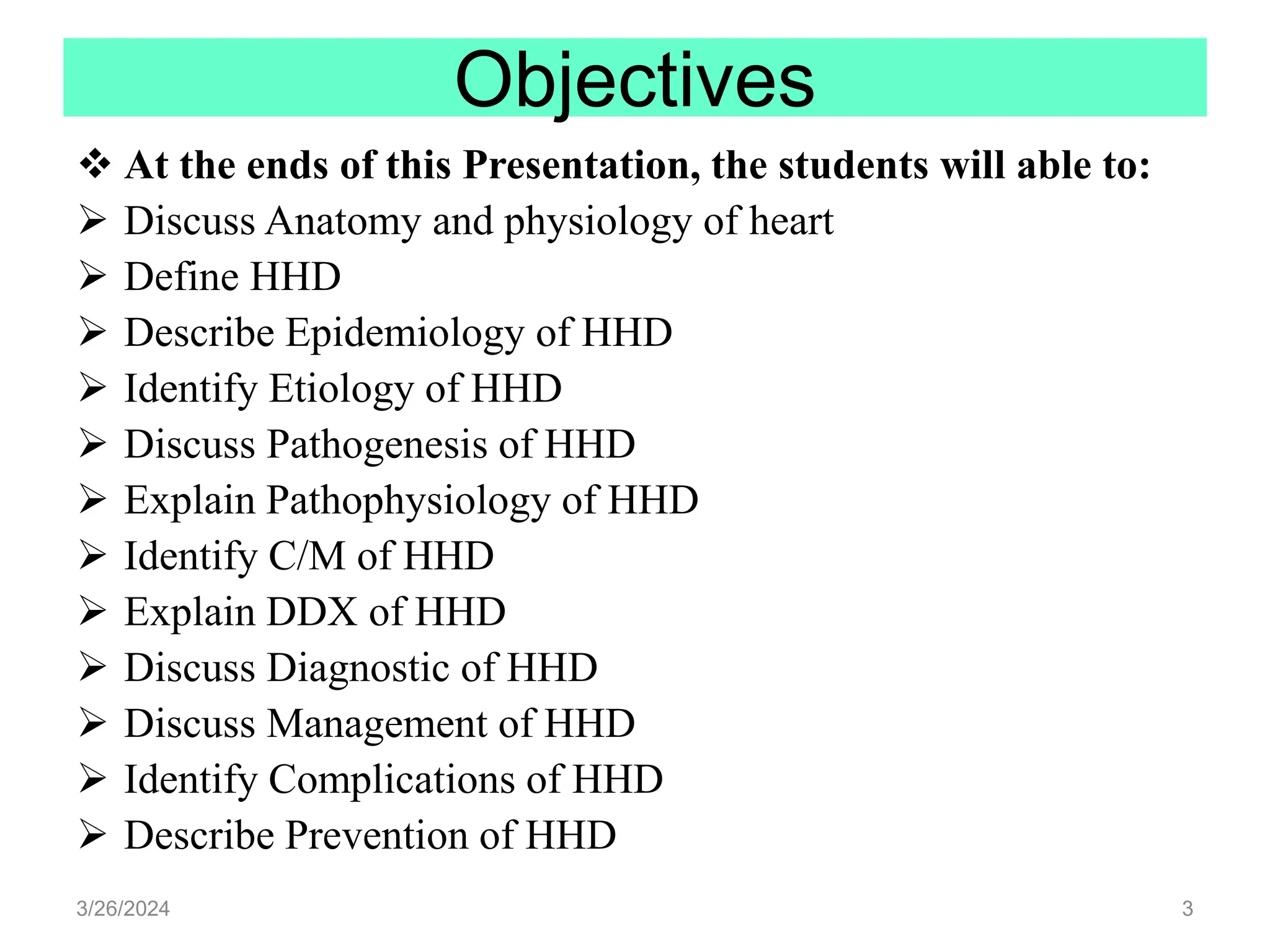 Objectives

❖ At the ends of this Presentation, the students will able to:

➢ Discuss Anatomy and physiology of heart
➢ Define HHD
➢ Describe Epidemiology of HHD
➢ Identify Etiology of HHD
➢ Discuss Pathogenesis of HHD
➢ Explain Pathophysiology of HHD
➢ Identify C/M of HHD
➢ Explain DDX of HHD
➢ Discuss Diagnostic of HHD
➢ Discuss Management of HHD
➢ Identify Complications of HHD
➢ Describe Prevention of HHD

3/26/2024

3